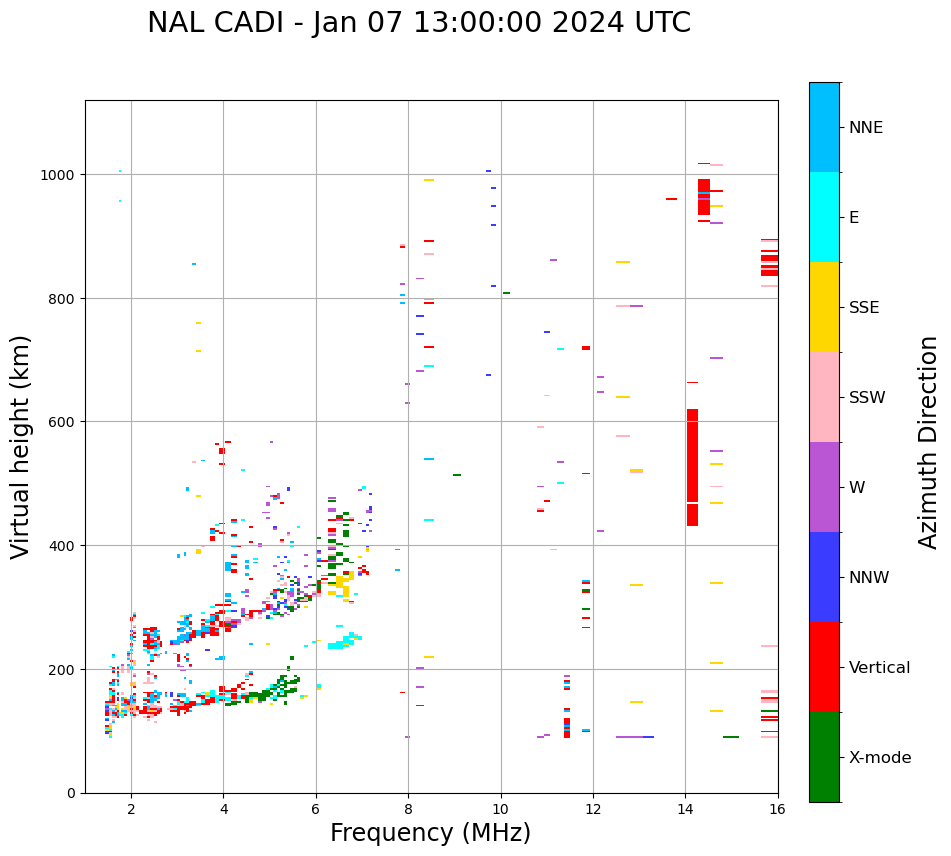 NAL CADI - Jan 07 13:00:00 2024 UTC

Virtual height (km)

1000
800
600
400
200
0

2
4
6
8
10
12
14
16

Frequency (MHz)

NNE
E
SSE
SSW
W
NNW
Vertical
X-mode

Azimuth Direction